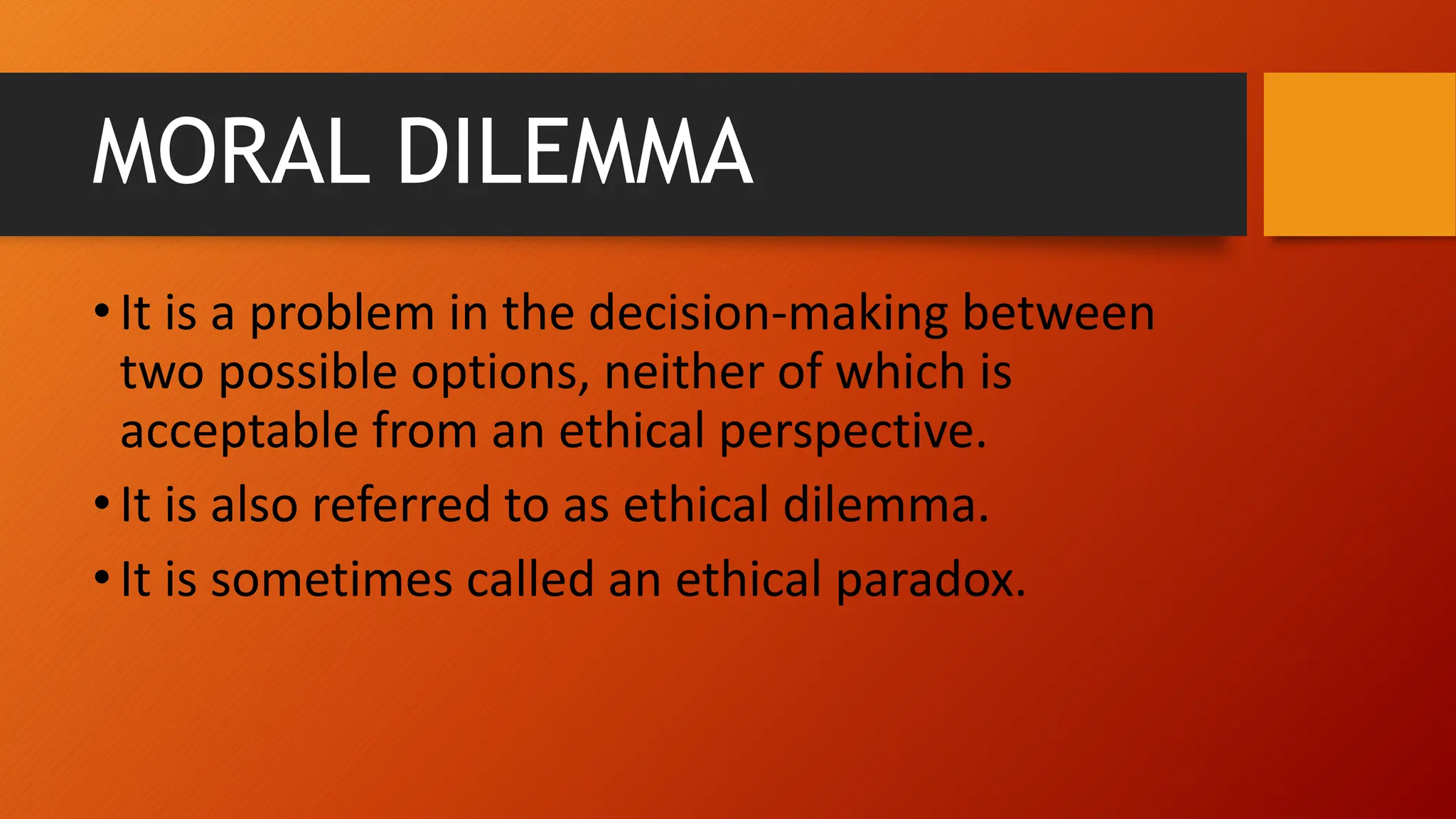 MORAL DILEMMA

• It is a problem in the decision-making between two possible options, neither of which is acceptable from an ethical perspective.
• It is also referred to as ethical dilemma.
• It is sometimes called an ethical paradox.